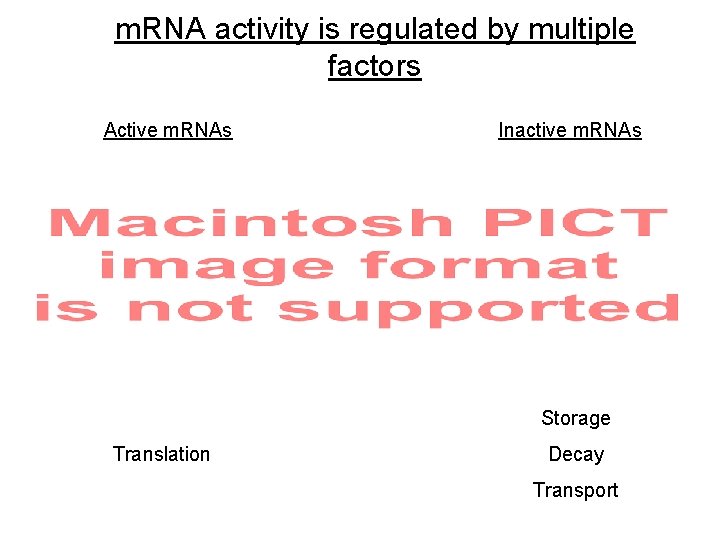 mRNA activity is regulated by multiple factors

Active mRNAs

Inactive mRNAs

Macintosh PICT image format is not supported

Translation

Storage
Decay
Transport